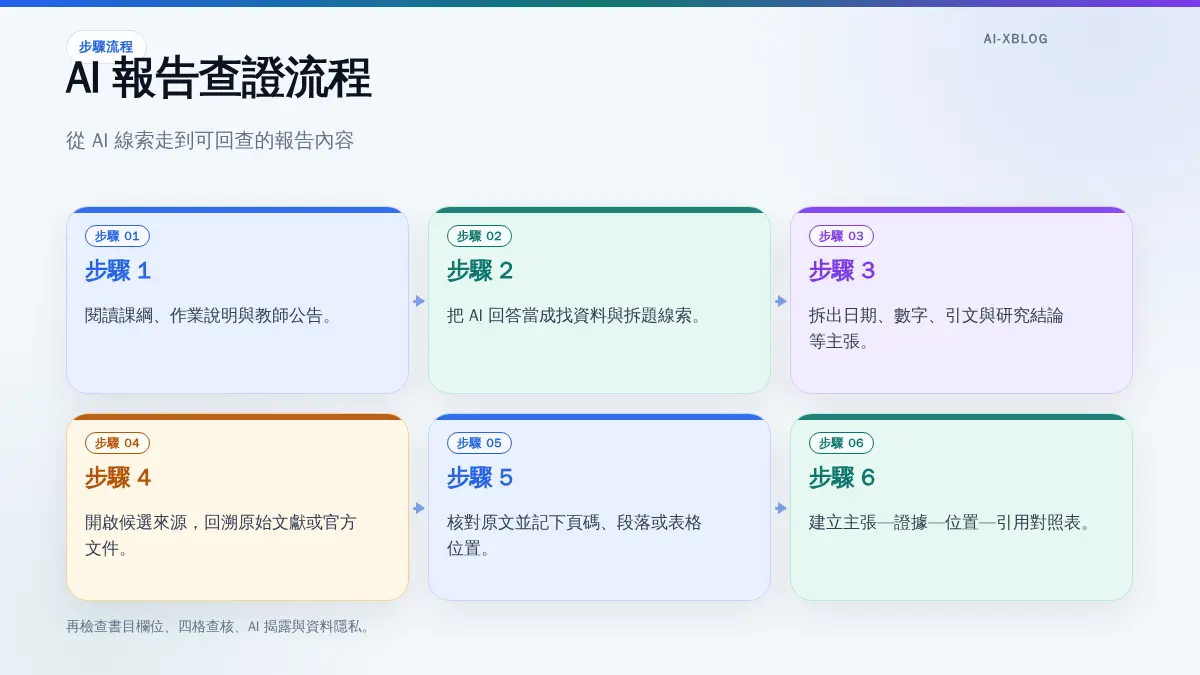 步驟流程

AI-XBLOG

AI 報告查證流程

從 AI 線索走到可回查的報告內容

步驟 01
步驟 1
閱讀課綱、作業說明與教師公告。

步驟 02
步驟 2
把 AI 回答當成找資料與拆題線索。

步驟 03
步驟 3
拆出日期、數字、引文與研究結論等主張。

步驟 04
步驟 4
開啟候選來源，回溯原始文獻或官方文件。

步驟 05
步驟 5
核對原文並記下頁碼、段落或表格位置。

步驟 06
步驟 6
建立主張—證據—位置—引用對照表。

再檢查書目欄位、四格查核、AI 揭露與資料隱私。